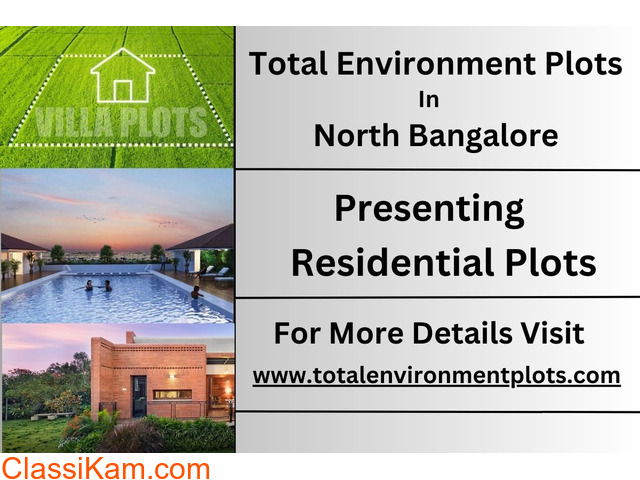 VILLA PLOTS

Total Environment Plots
In
North Bangalore

Presenting
Residential Plots

For More Details Visit
www.totalenvironmentplots.com

ClassiKam.com